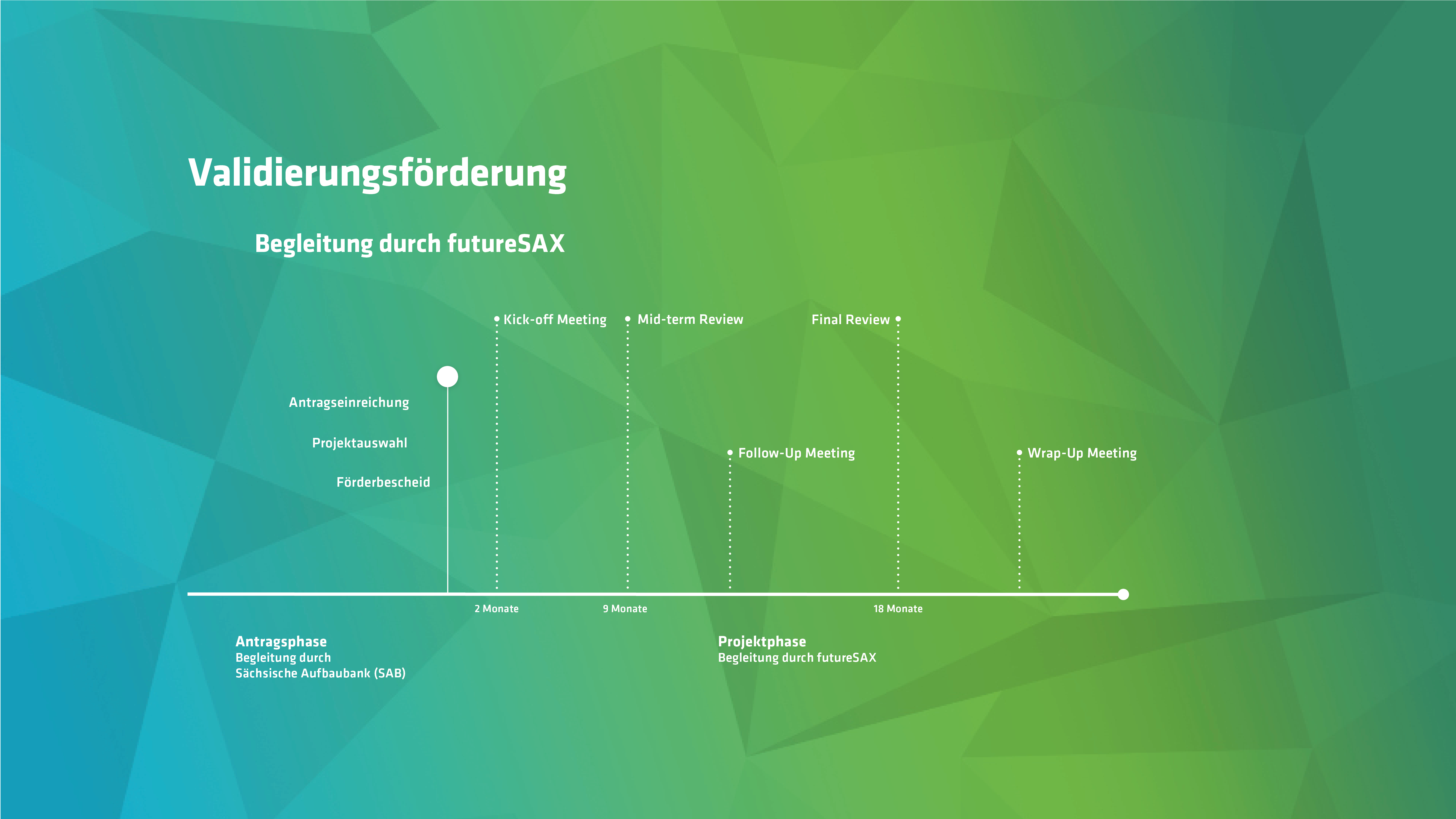 Validierungsförderung

Begleitung durch futureSAX

Kick-off Meeting

Mid-term Review

Final Review

Antragseinreichung

Projektauswahl

Förderbescheid

Follow-Up Meeting

Wrap-Up Meeting

2 Monate

9 Monate

18 Monate

Antragsphase
Begleitung durch Sächsische Aufbaubank (SAB)

Projektphase
Begleitung durch futureSAX